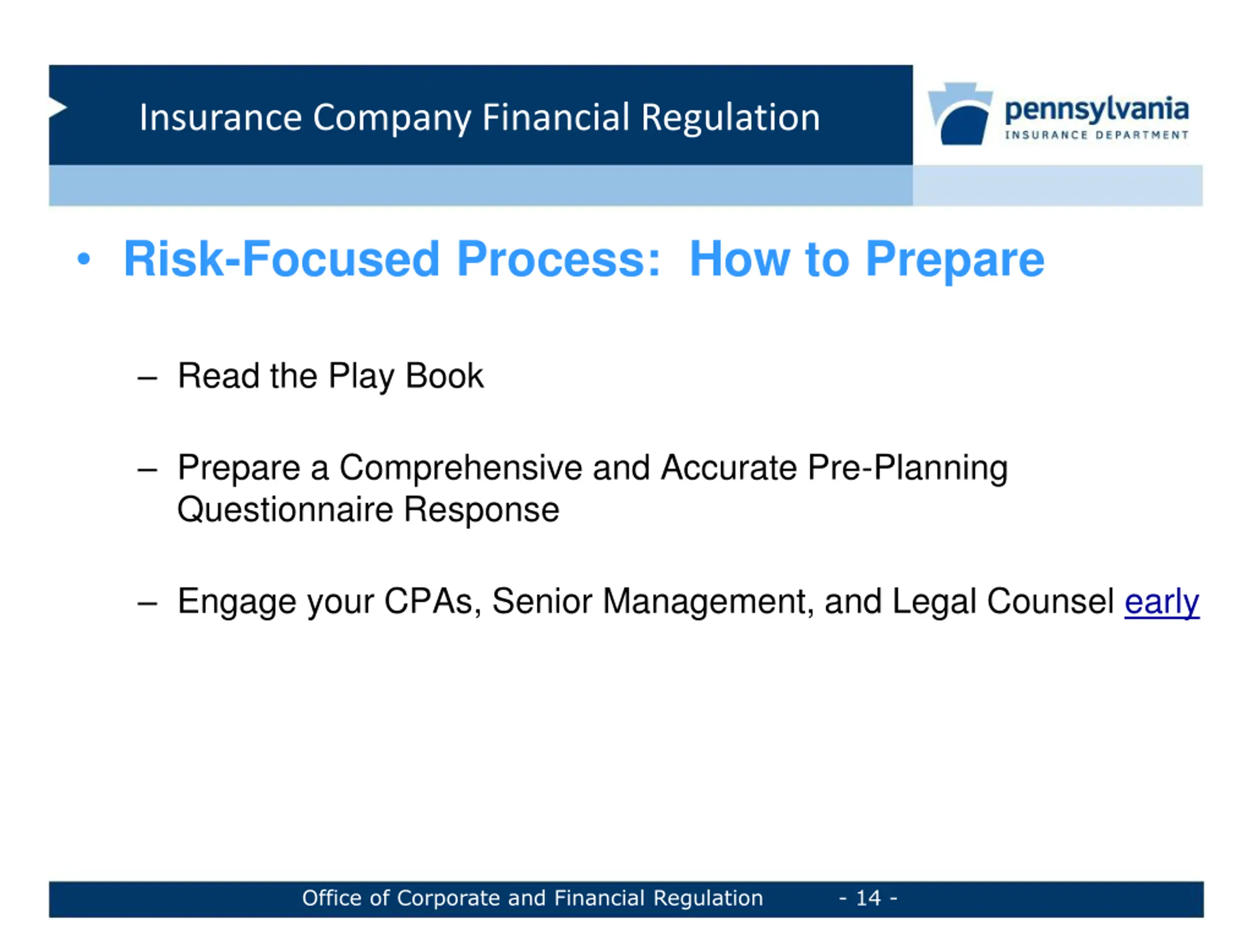 Insurance Company Financial Regulation

pennsylvania
INSURANCE DEPARTMENT

• Risk-Focused Process: How to Prepare

– Read the Play Book

– Prepare a Comprehensive and Accurate Pre-Planning Questionnaire Response

– Engage your CPAs, Senior Management, and Legal Counsel early

Office of Corporate and Financial Regulation - 14 -